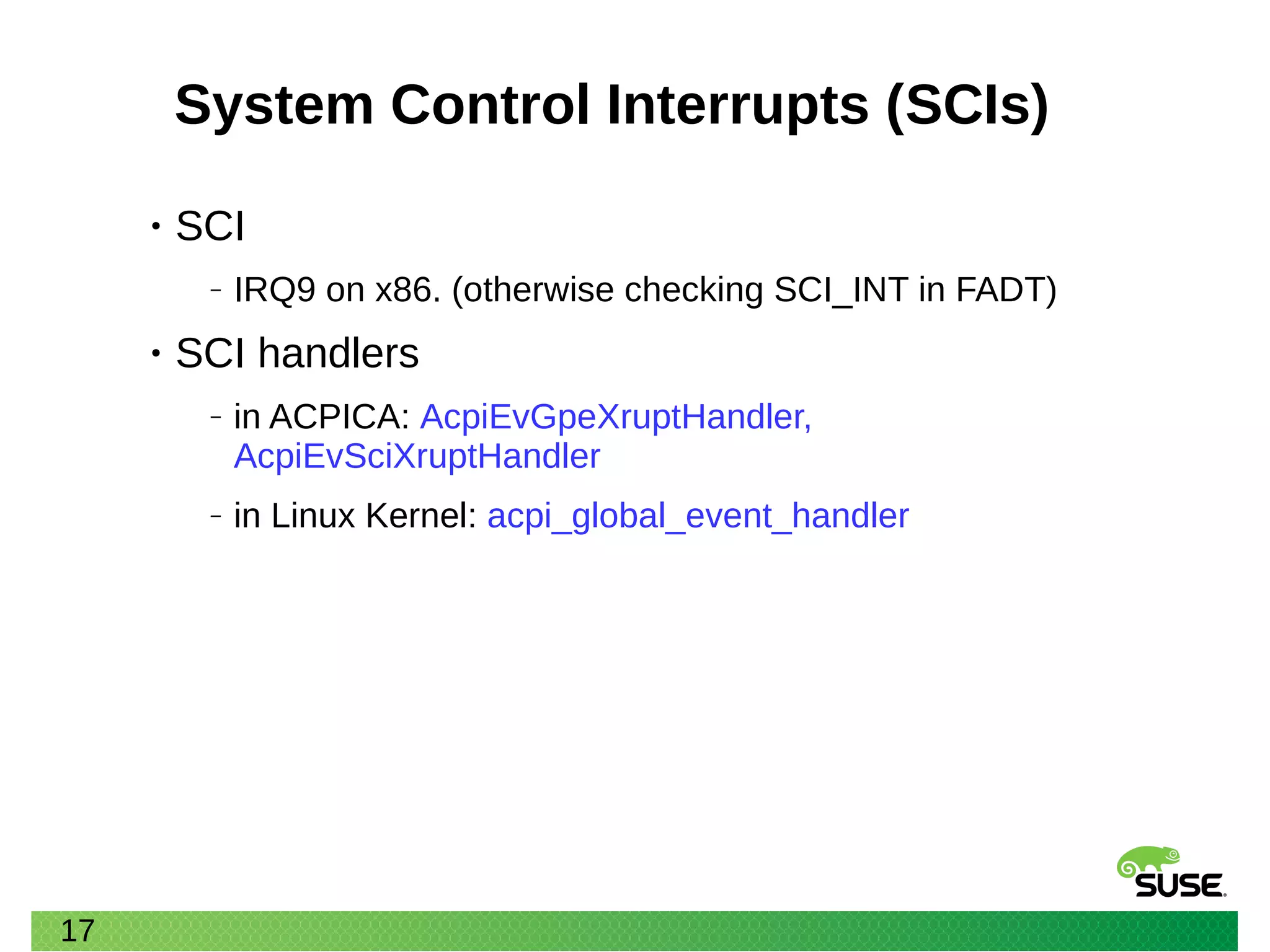 System Control Interrupts (SCIs)

• SCI

– IRQ9 on x86. (otherwise checking SCI_INT in FADT)

• SCI handlers

– in ACPICA: AcpiEvGpeXruptHandler, AcpiEvSciXruptHandler

– in Linux Kernel: acpi_global_event_handler

SUSE

17